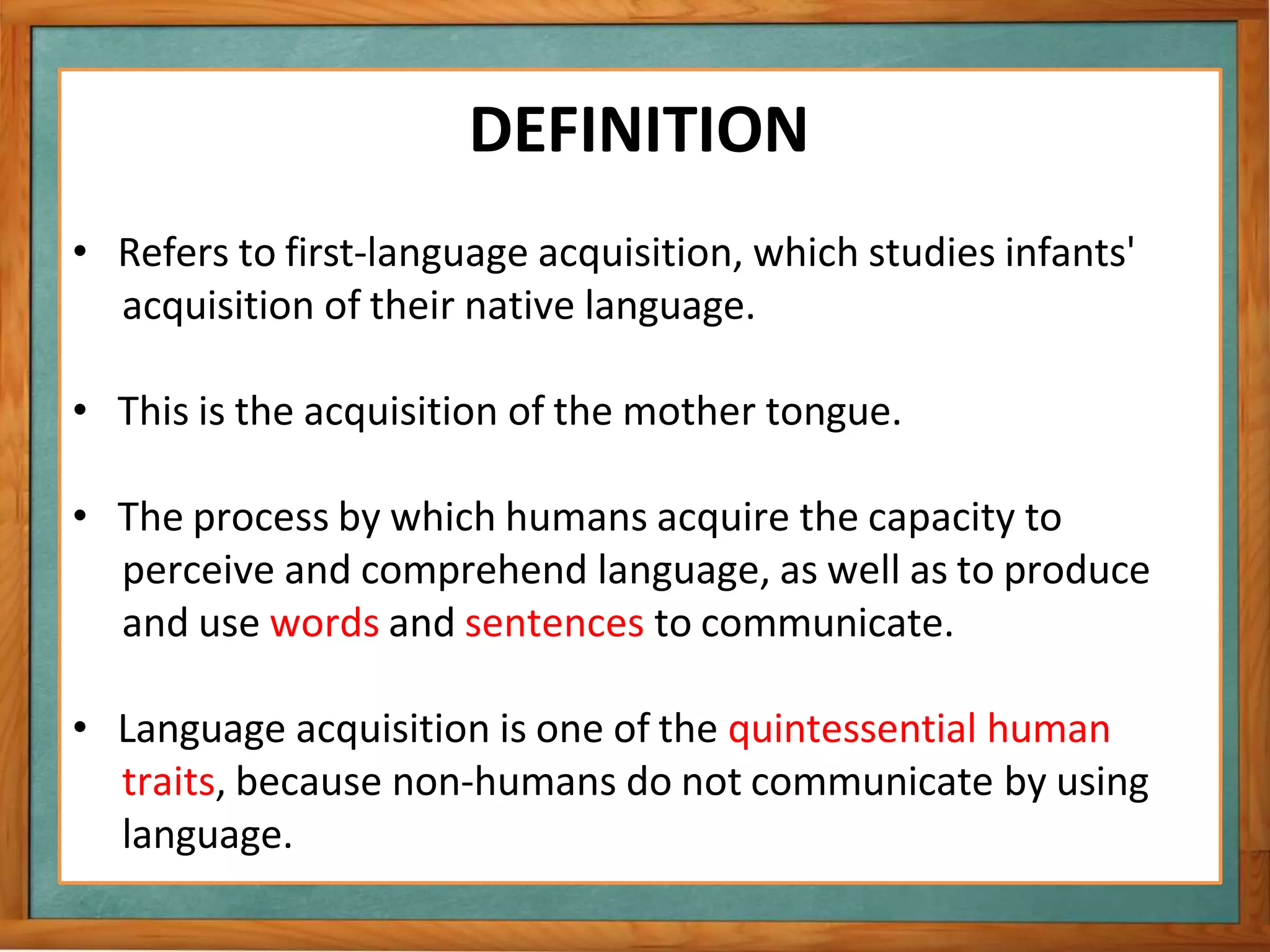 DEFINITION

• Refers to first-language acquisition, which studies infants' acquisition of their native language.

• This is the acquisition of the mother tongue.

• The process by which humans acquire the capacity to perceive and comprehend language, as well as to produce and use words and sentences to communicate.

• Language acquisition is one of the quintessential human traits, because non-humans do not communicate by using language.